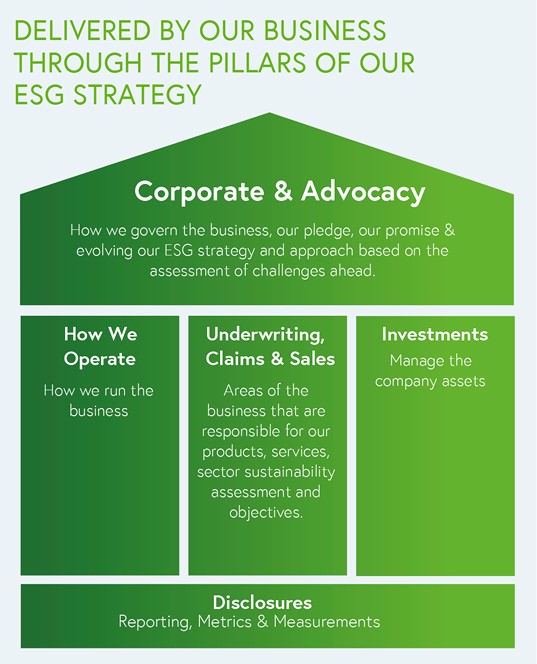 DELIVERED BY OUR BUSINESS THROUGH THE PILLARS OF OUR ESG STRATEGY

Corporate & Advocacy

How we govern the business, our pledge, our promise & evolving our ESG strategy and approach based on the assessment of challenges ahead.

How We Operate

How we run the business

Underwriting, Claims & Sales

Areas of the business that are responsible for our products, services, sector sustainability assessment and objectives.

Investments

Manage the company assets

Disclosures
Reporting, Metrics & Measurements